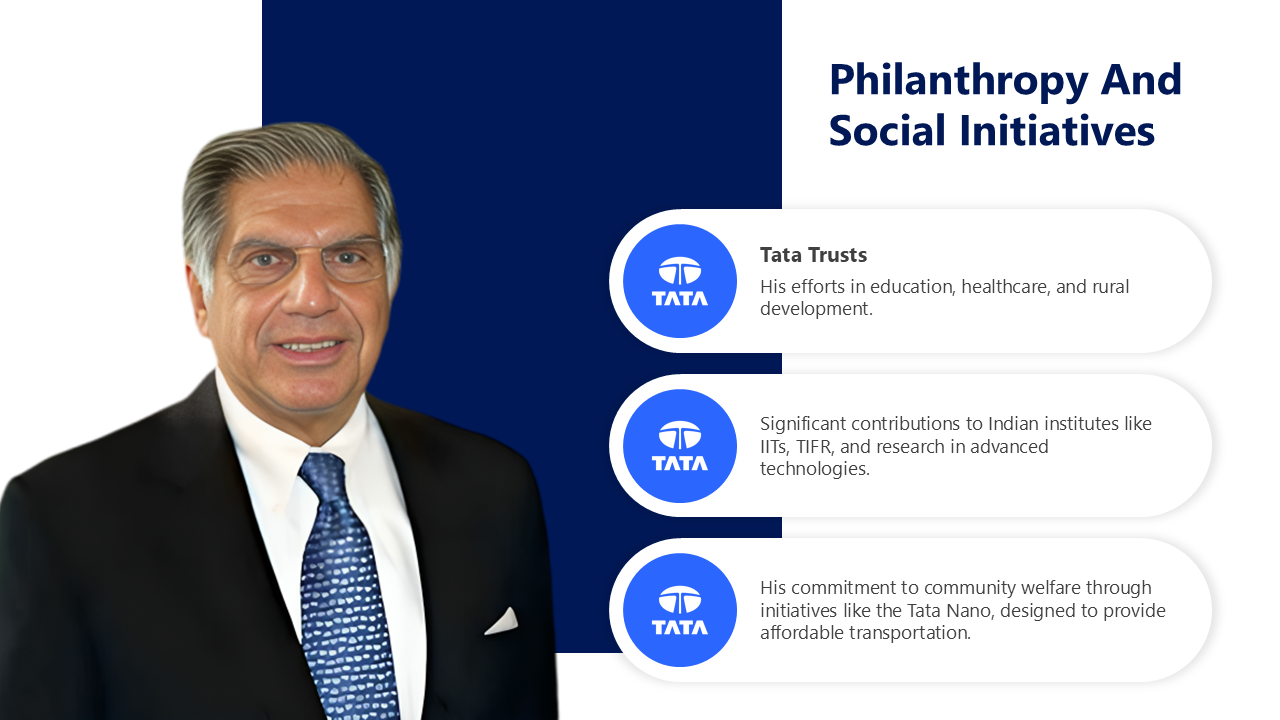 Philanthropy And Social Initiatives

TATA

Tata Trusts

His efforts in education, healthcare, and rural development.

TATA

Significant contributions to Indian institutes like IITs, TIFR, and research in advanced technologies.

TATA

His commitment to community welfare through initiatives like the Tata Nano, designed to provide affordable transportation.